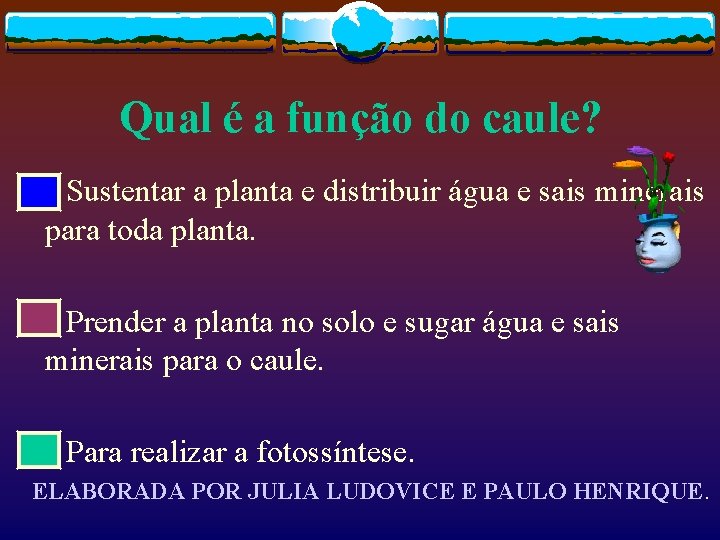 Qual é a função do caule?

Sustentar a planta e distribuir água e sais minerais para toda planta.

Prender a planta no solo e sugar água e sais minerais para o caule.

Para realizar a fotossíntese.

ELABORADA POR JULIA LUDOVICE E PAULO HENRIQUE.